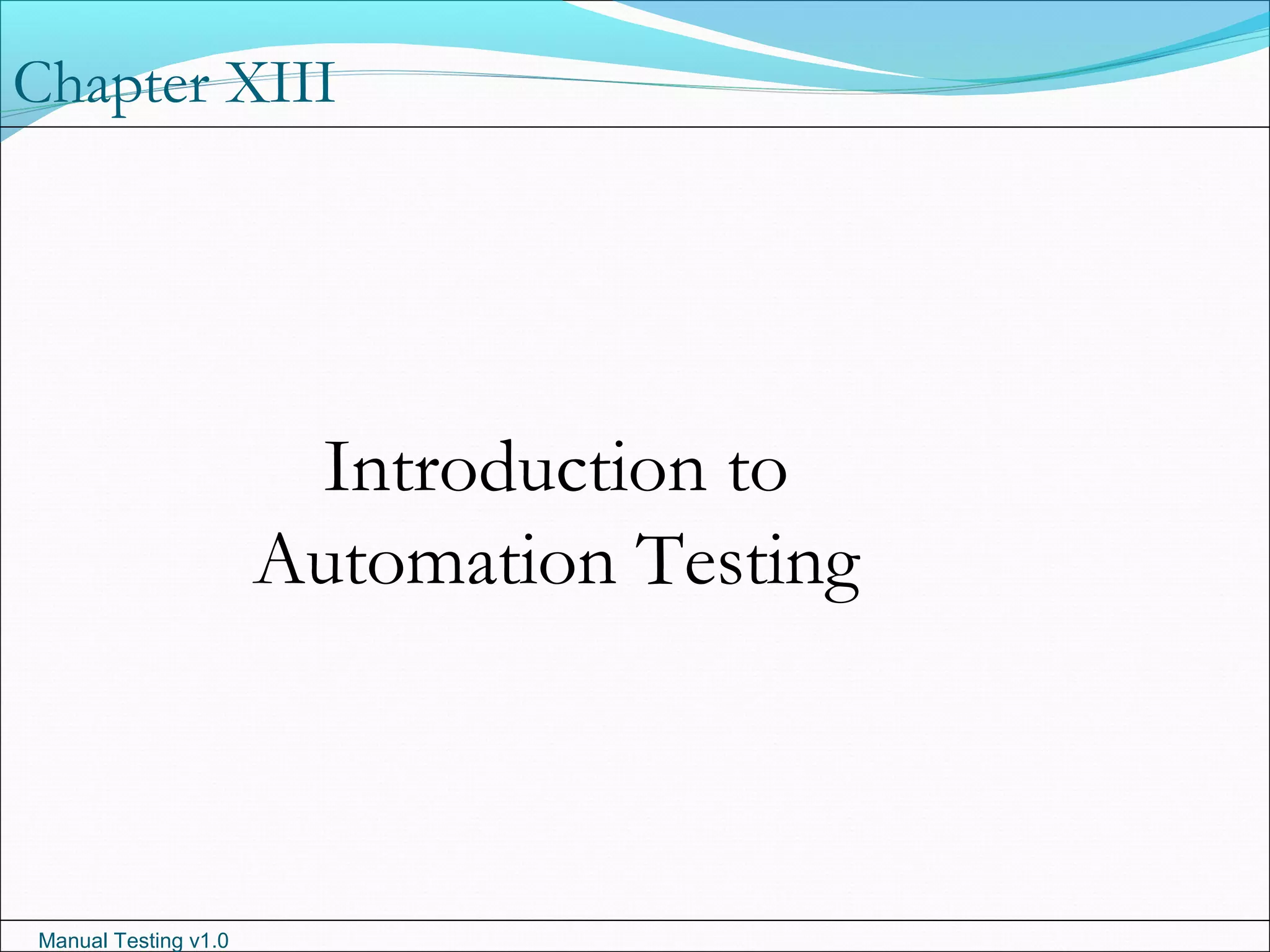 Chapter XIII

Introduction to Automation Testing

Manual Testing v1.0